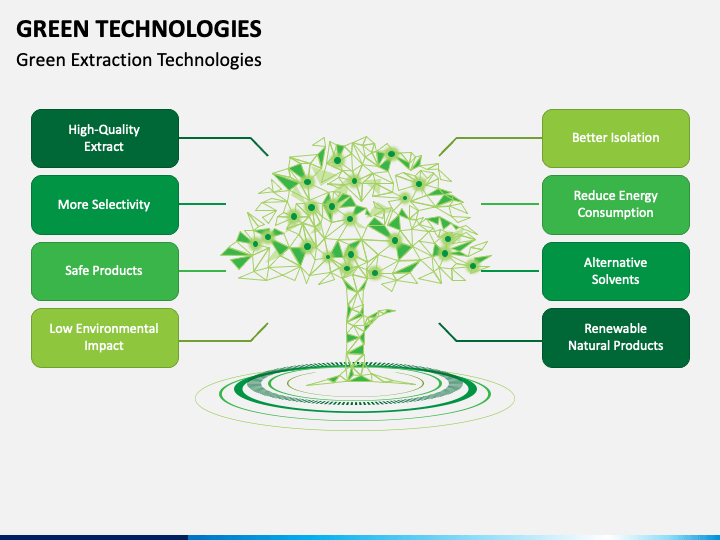 GREEN TECHNOLOGIES
Green Extraction Technologies

High-Quality Extract

More Selectivity

Safe Products

Low Environmental Impact

Better Isolation

Reduce Energy Consumption

Alternative Solvents

Renewable Natural Products